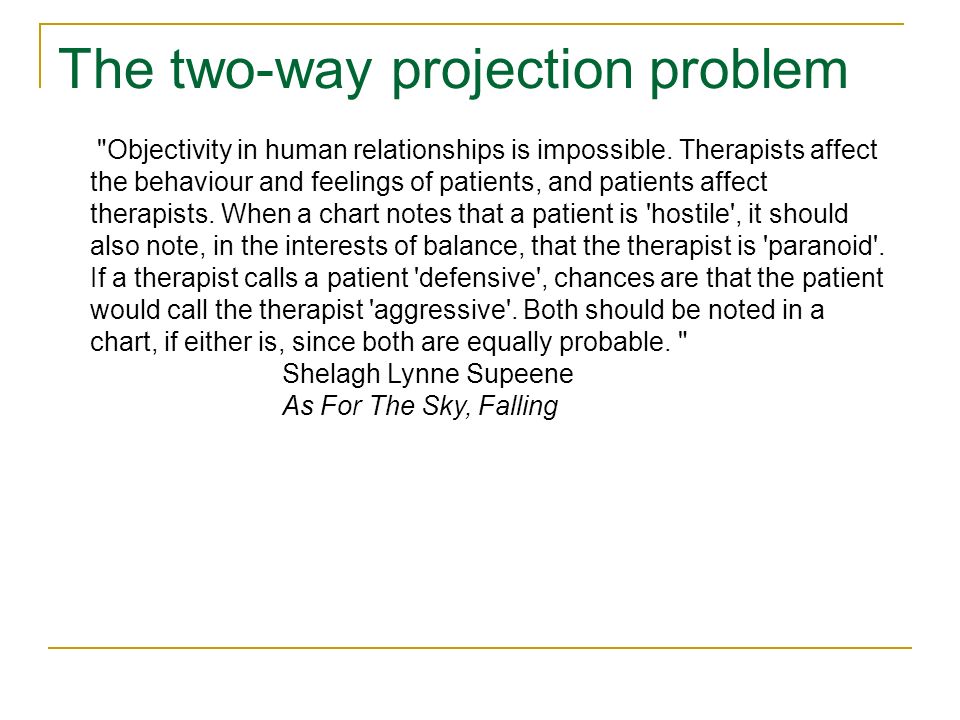 The two-way projection problem

"Objectivity in human relationships is impossible. Therapists affect the behaviour and feelings of patients, and patients affect therapists. When a chart notes that a patient is 'hostile', it should also note, in the interests of balance, that the therapist is 'paranoid'. If a therapist calls a patient 'defensive', chances are that the patient would call the therapist 'aggressive'. Both should be noted in a chart, if either is, since both are equally probable. "

Shelagh Lynne Supeene
As For The Sky, Falling